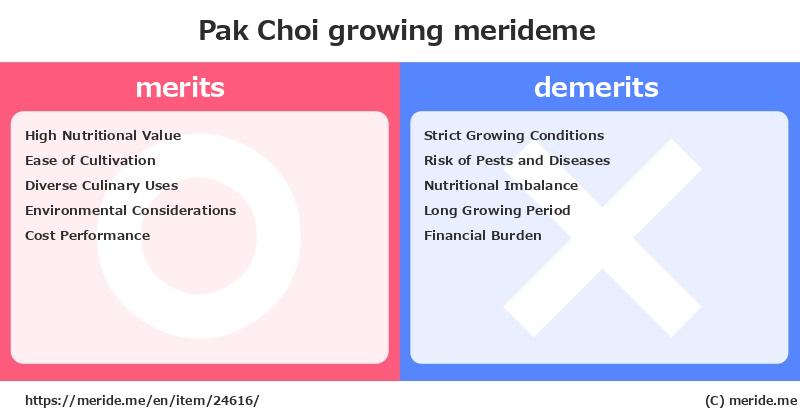 Pak Choi growing merideme

merits

High Nutritional Value
Ease of Cultivation
Diverse Culinary Uses
Environmental Considerations
Cost Performance

demerits

Strict Growing Conditions
Risk of Pests and Diseases
Nutritional Imbalance
Long Growing Period
Financial Burden

https://meride.me/en/item/24616/

(C) meride.me